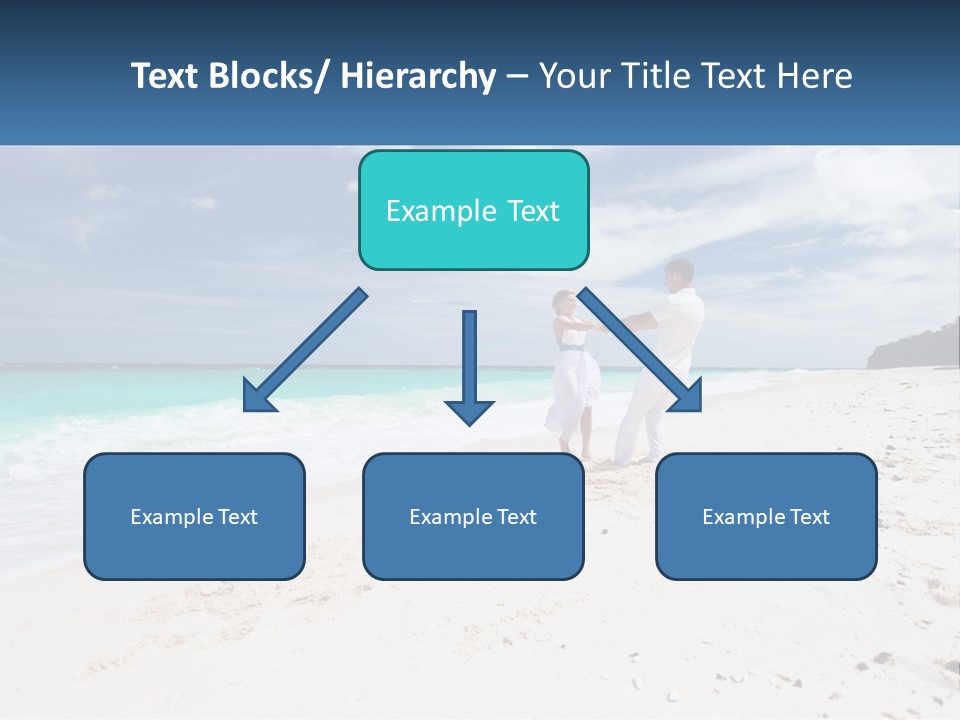 Text Blocks/ Hierarchy – Your Title Text Here

Example Text

Example Text

Example Text

Example Text